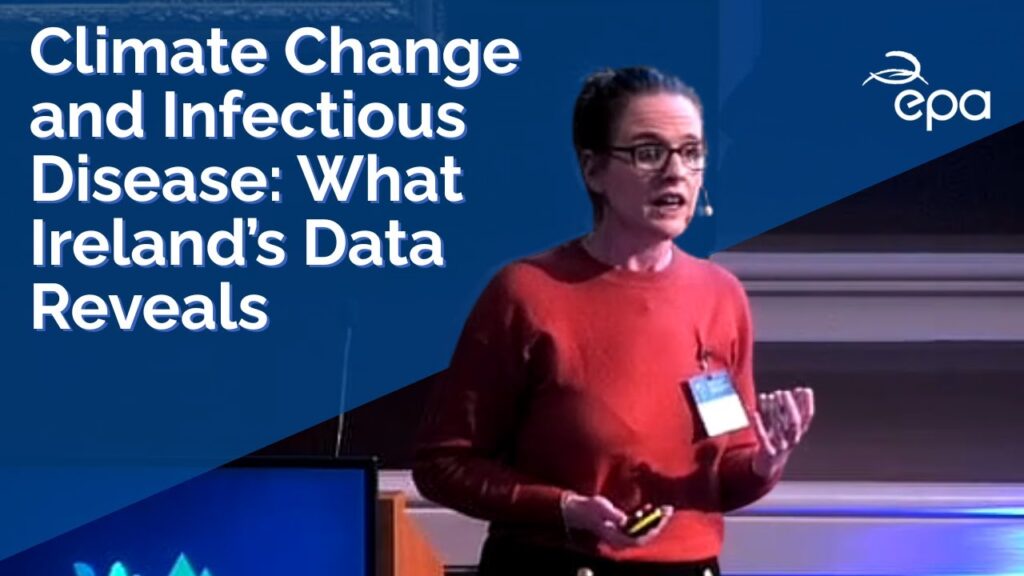 Climate Change and Infectious Disease: What Ireland's Data Reveals

epa